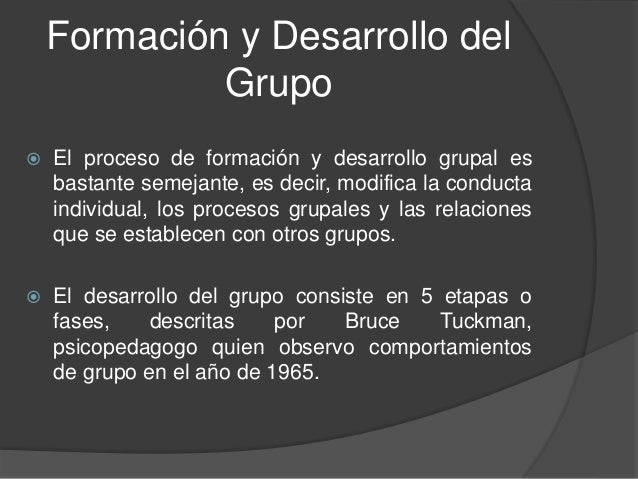 Formación y Desarrollo del Grupo

El proceso de formación y desarrollo grupal es bastante semejante, es decir, modifica la conducta individual, los procesos grupales y las relaciones que se establecen con otros grupos.

El desarrollo del grupo consiste en 5 etapas o fases, descritas por Bruce Tuckman, psicopedagogo quien observo comportamientos de grupo en el año de 1965.